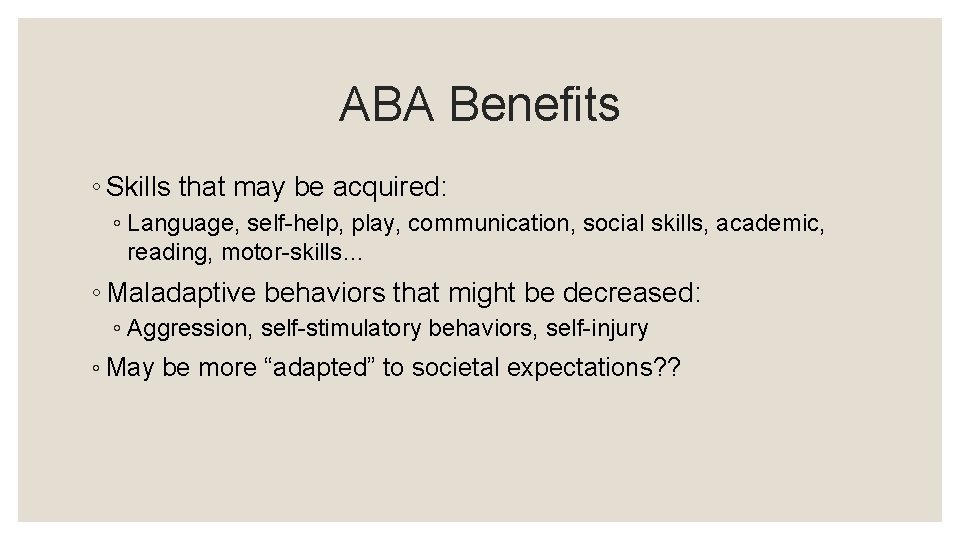 ABA Benefits

◦ Skills that may be acquired:

◦ Language, self-help, play, communication, social skills, academic, reading, motor-skills…

◦ Maladaptive behaviors that might be decreased:

◦ Aggression, self-stimulatory behaviors, self-injury

◦ May be more “adapted” to societal expectations??